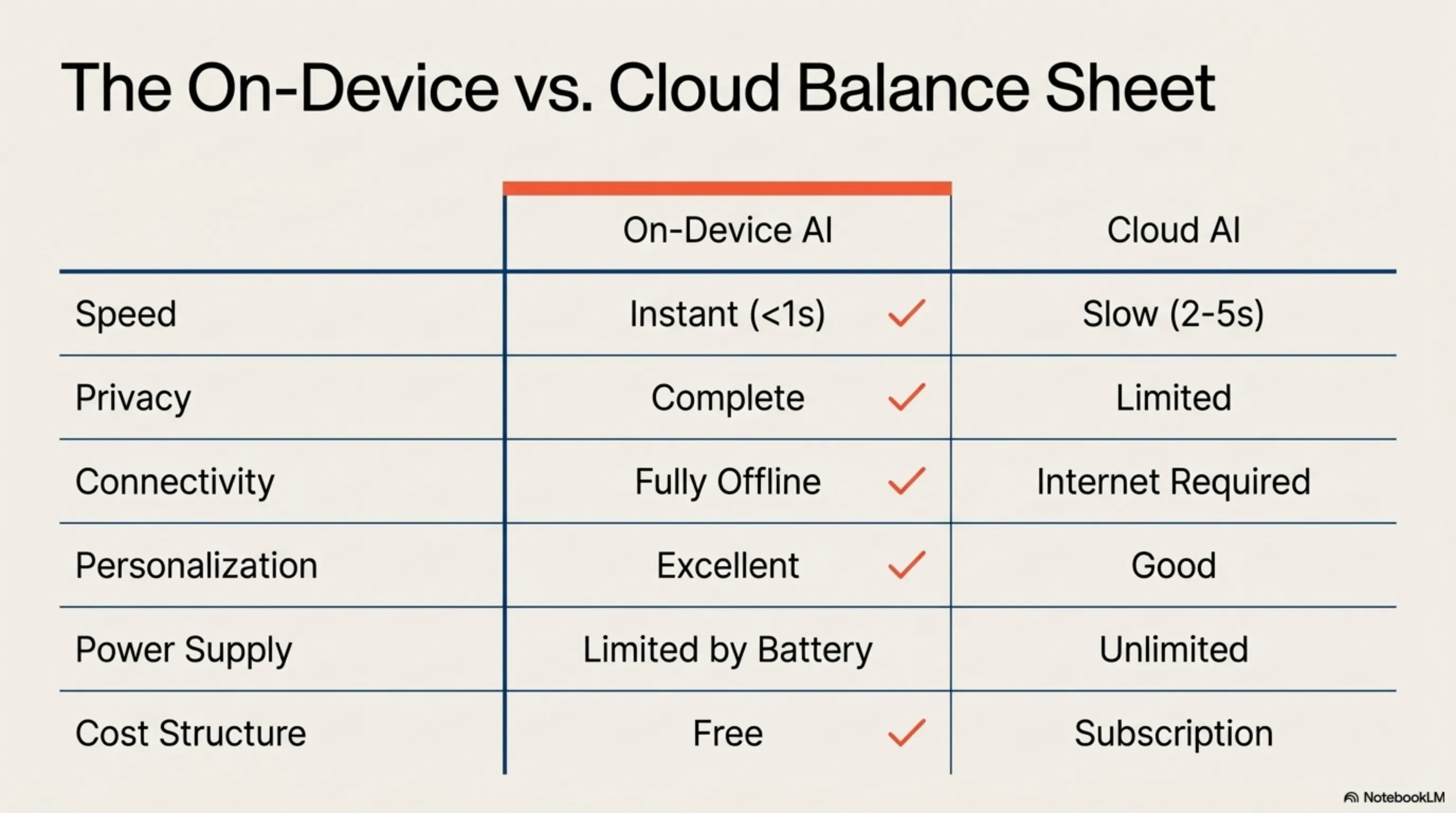 The On-Device vs. Cloud Balance Sheet

| | On-Device AI | Cloud AI |
|---|---|---|
| Speed | Instant (<1s) ✓ | Slow (2-5s) |
| Privacy | Complete ✓ | Limited |
| Connectivity | Fully Offline ✓ | Internet Required |
| Personalization | Excellent ✓ | Good |
| Power Supply | Limited by Battery | Unlimited |
| Cost Structure | Free ✓ | Subscription |

NotebookLM